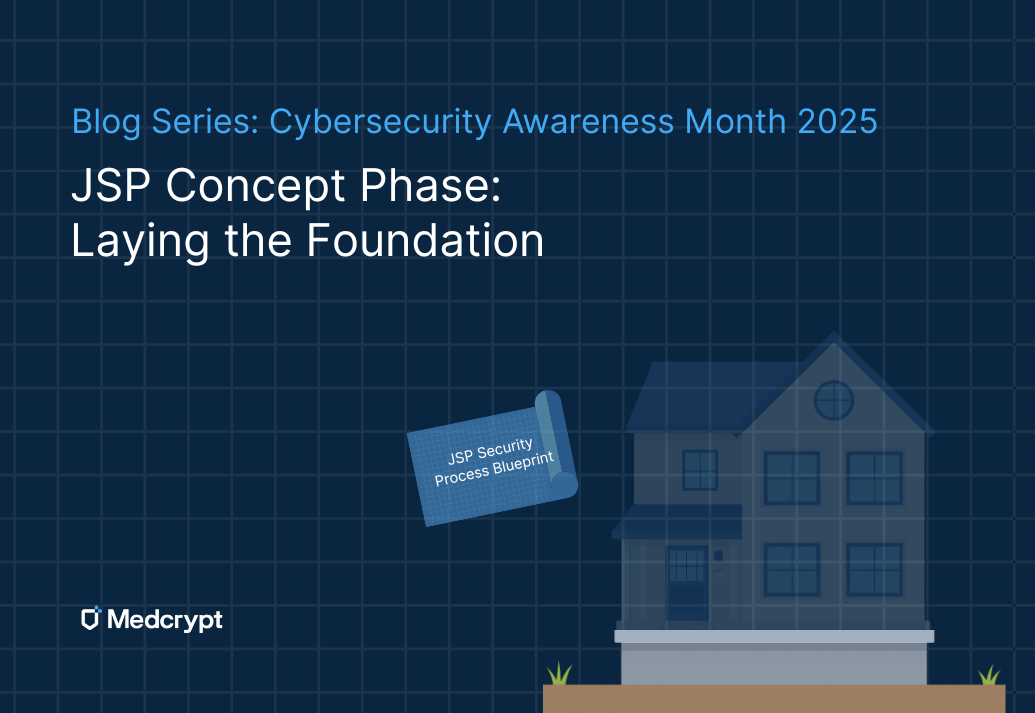 Blog Series: Cybersecurity Awareness Month 2025

JSP Concept Phase: Laying the Foundation

JSP Security Process Blueprint

Medcrypt